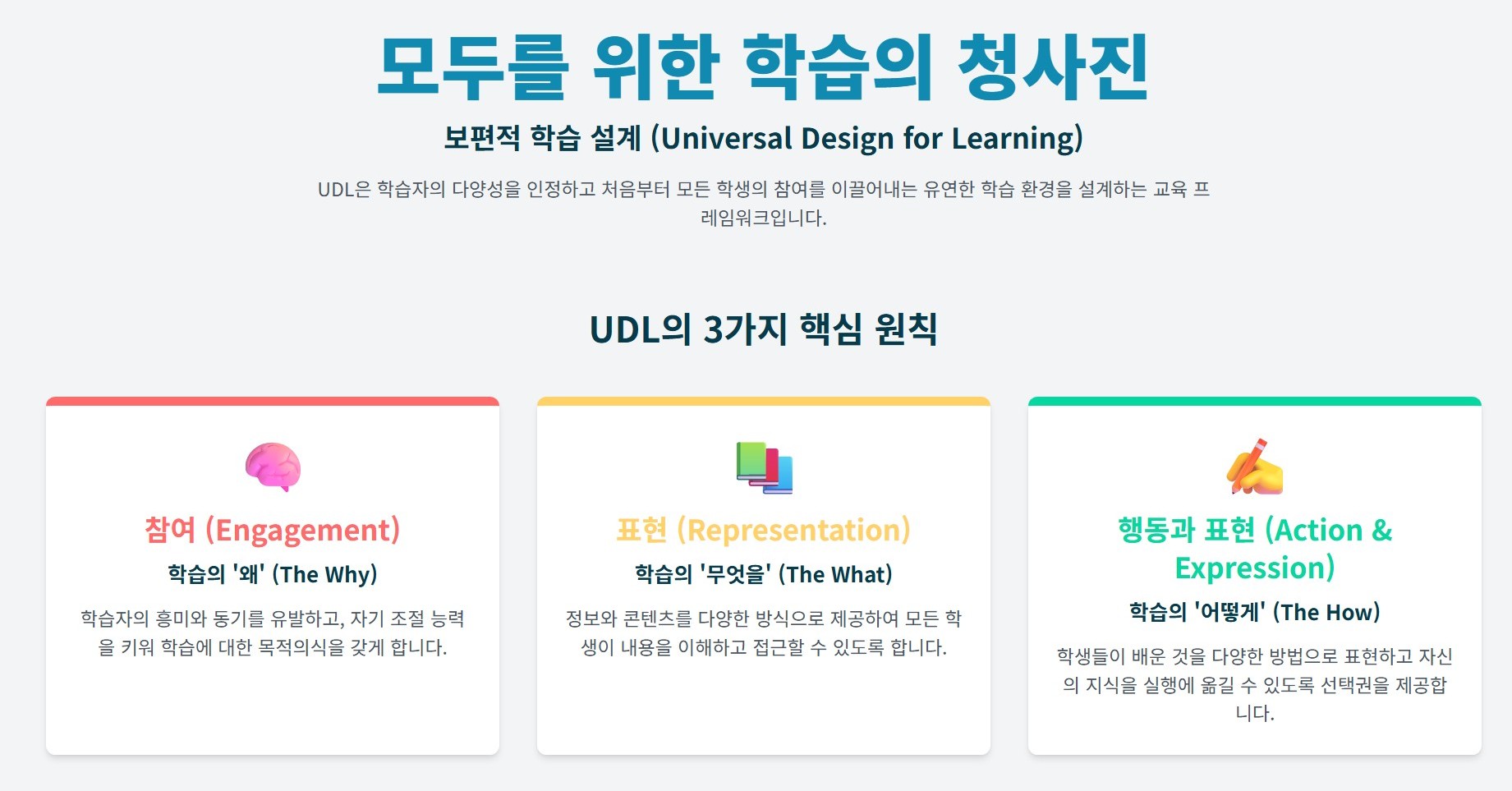 모두를 위한 학습의 청사진

보편적 학습 설계 (Universal Design for Learning)

UDL은 학습자의 다양성을 인정하고 처음부터 모든 학생의 참여를 이끌어내는 유연한 학습 환경을 설계하는 교육 프레임워크입니다.

UDL의 3가지 핵심 원칙

참여 (Engagement)

학습의 '왜' (The Why)

학습자의 흥미와 동기를 유발하고, 자기 조절 능력을 키워 학습에 대한 목적의식을 갖게 합니다.

표현 (Representation)

학습의 '무엇을' (The What)

정보와 콘텐츠를 다양한 방식으로 제공하여 모든 학생이 내용을 이해하고 접근할 수 있도록 합니다.

행동과 표현 (Action & Expression)

학습의 '어떻게' (The How)

학생들이 배운 것을 다양한 방법으로 표현하고 자신의 지식을 실행에 옮길 수 있도록 선택권을 제공합니다.